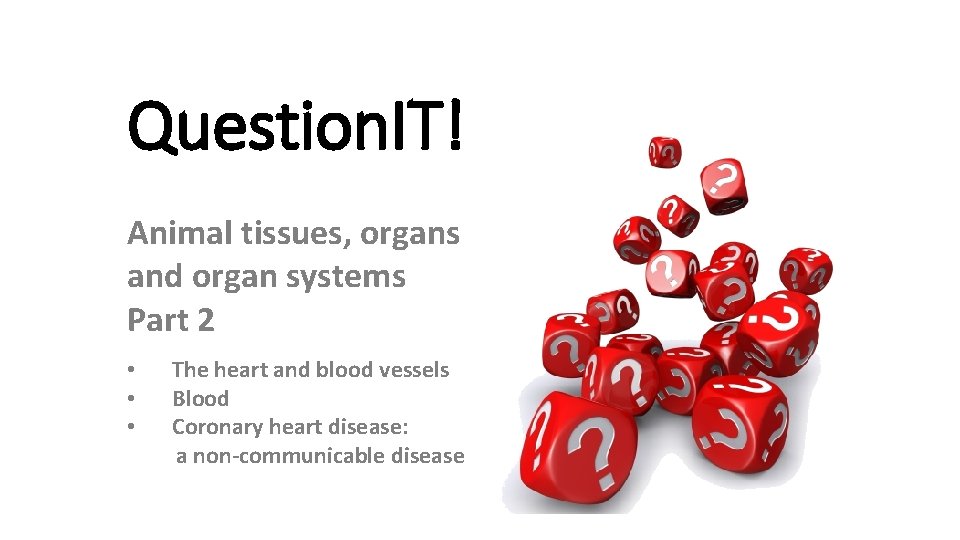 QuestionIT!

Animal tissues, organs and organ systems Part 2

• The heart and blood vessels
• Blood
• Coronary heart disease: a non-communicable disease